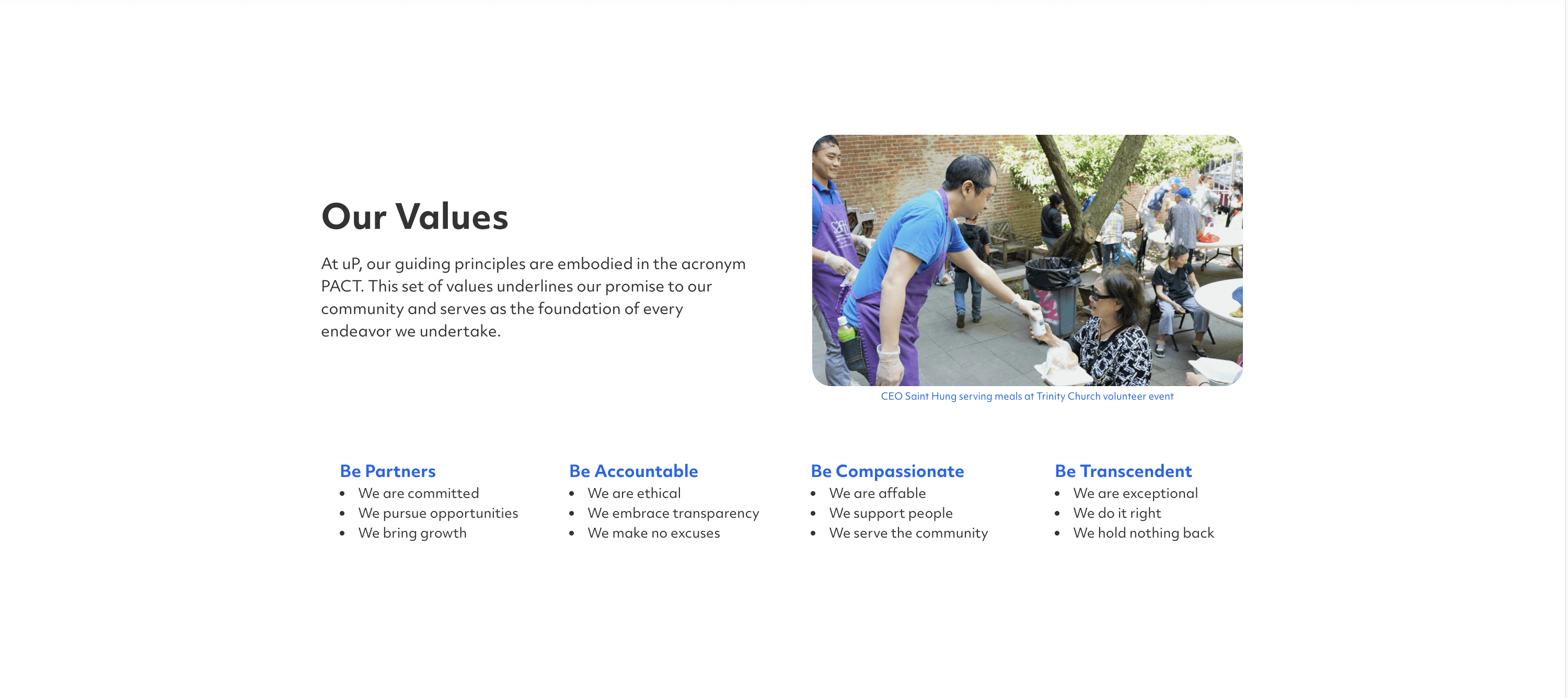 Our Values

At uP, our guiding principles are embodied in the acronym PACT. This set of values underlines our promise to our community and serves as the foundation of every endeavor we undertake.

CEO Saint Hung serving meals at Trinity Church volunteer event

Be Partners
- We are committed
- We pursue opportunities
- We bring growth

Be Accountable
- We are ethical
- We embrace transparency
- We make no excuses

Be Compassionate
- We are affable
- We support people
- We serve the community

Be Transcendent
- We are exceptional
- We do it right
- We hold nothing back